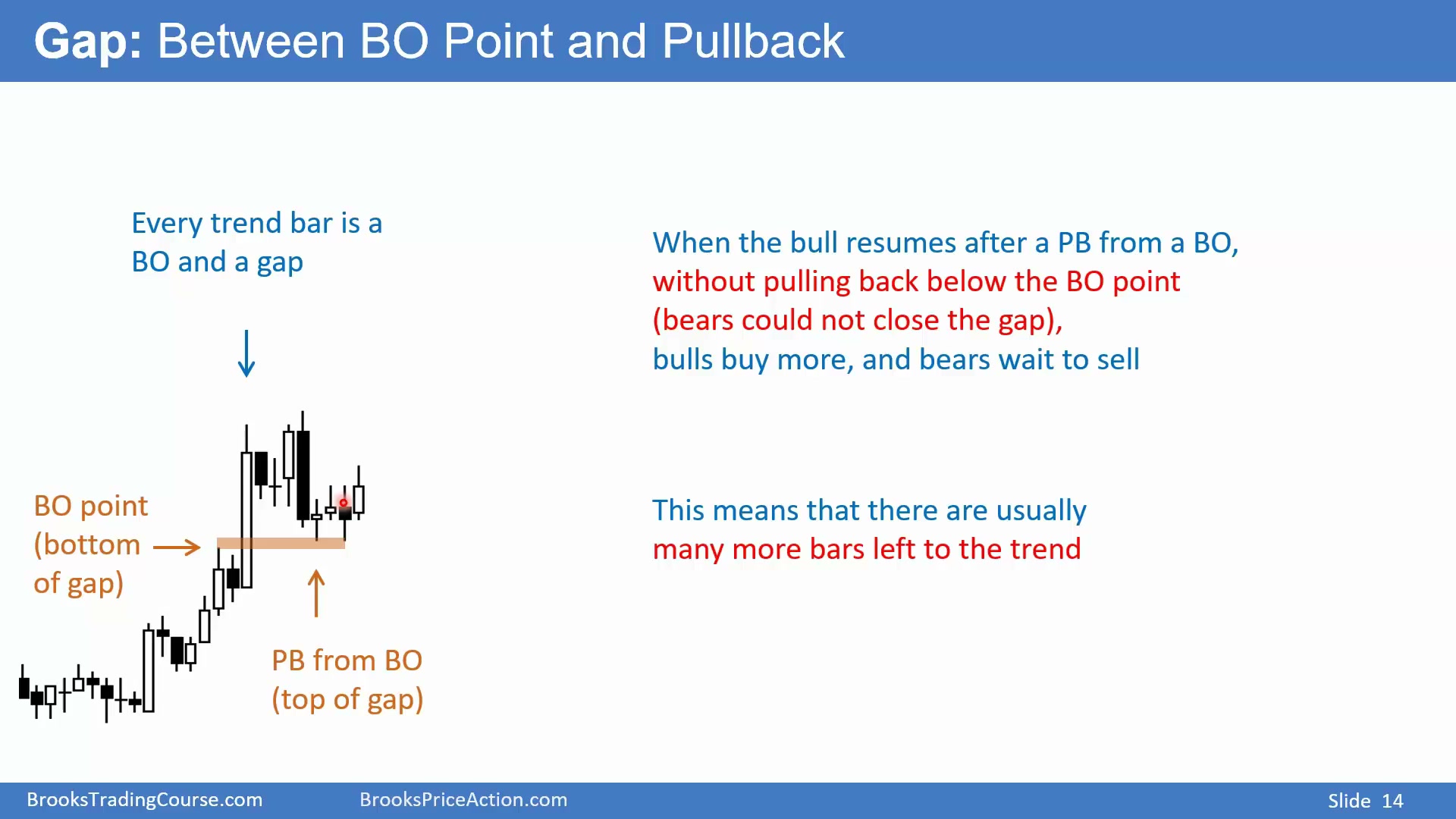 Gap: Between BO Point and Pullback

Every trend bar is a BO and a gap

BO point (bottom of gap)

PB from BO (top of gap)

When the bull resumes after a PB from a BO, without pulling back below the BO point (bears could not close the gap), bulls buy more, and bears wait to sell

This means that there are usually many more bars left to the trend

BrooksTradingCourse.com BrooksPriceAction.com Slide 14